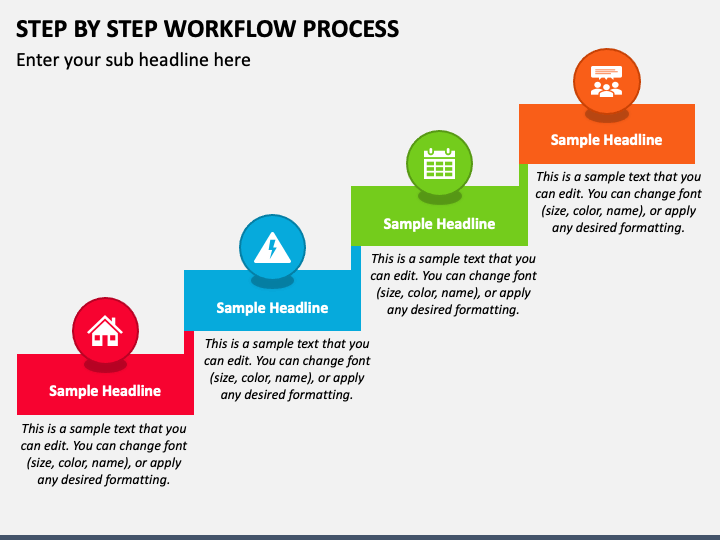 STEP BY STEP WORKFLOW PROCESS

Enter your sub headline here

Sample Headline

This is a sample text that you can edit. You can change font (size, color, name), or apply any desired formatting.

Sample Headline

This is a sample text that you can edit. You can change font (size, color, name), or apply any desired formatting.

Sample Headline

This is a sample text that you can edit. You can change font (size, color, name), or apply any desired formatting.

Sample Headline

This is a sample text that you can edit. You can change font (size, color, name), or apply any desired formatting.